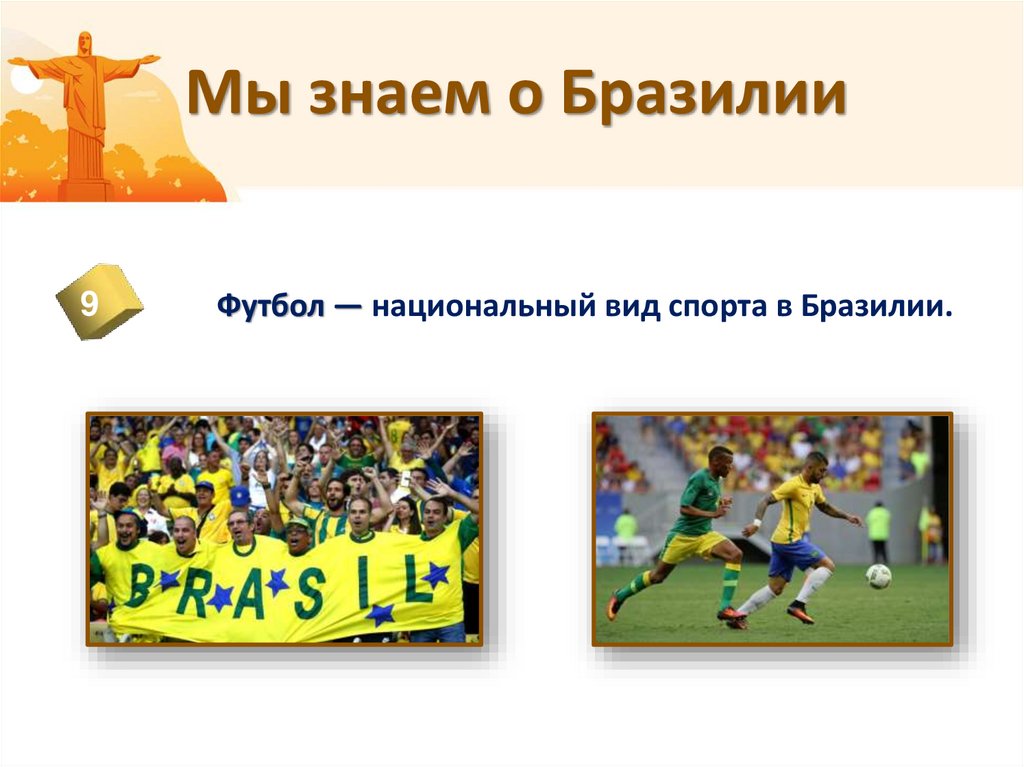 Мы знаем о Бразилии

9

Футбол — национальный вид спорта в Бразилии.

BRASIL